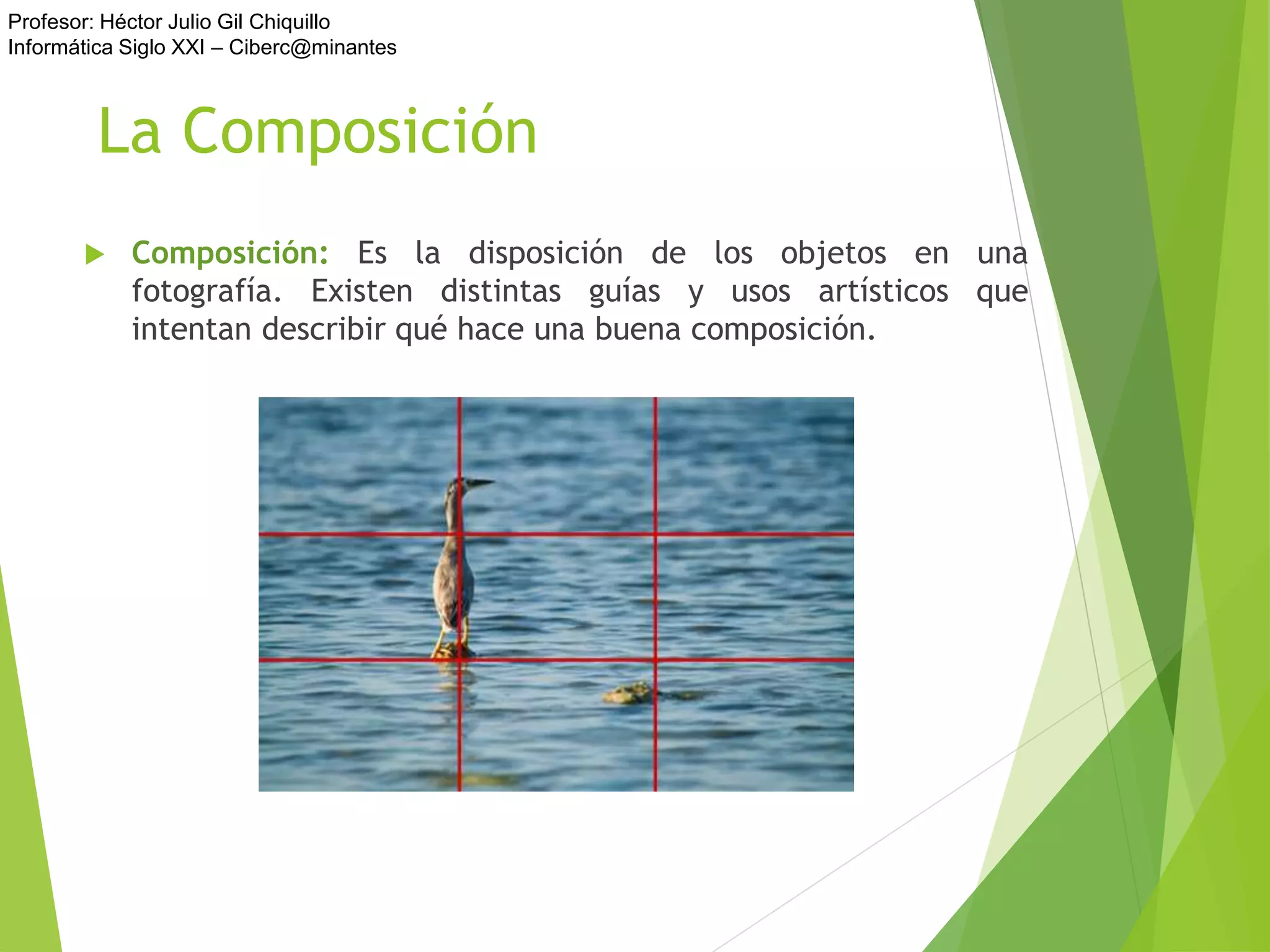 Profesor: Héctor Julio Gil Chiquillo
Informática Siglo XXI – Ciberc@minantes

La Composición

Composición: Es la disposición de los objetos en una fotografía. Existen distintas guías y usos artísticos que intentan describir qué hace una buena composición.